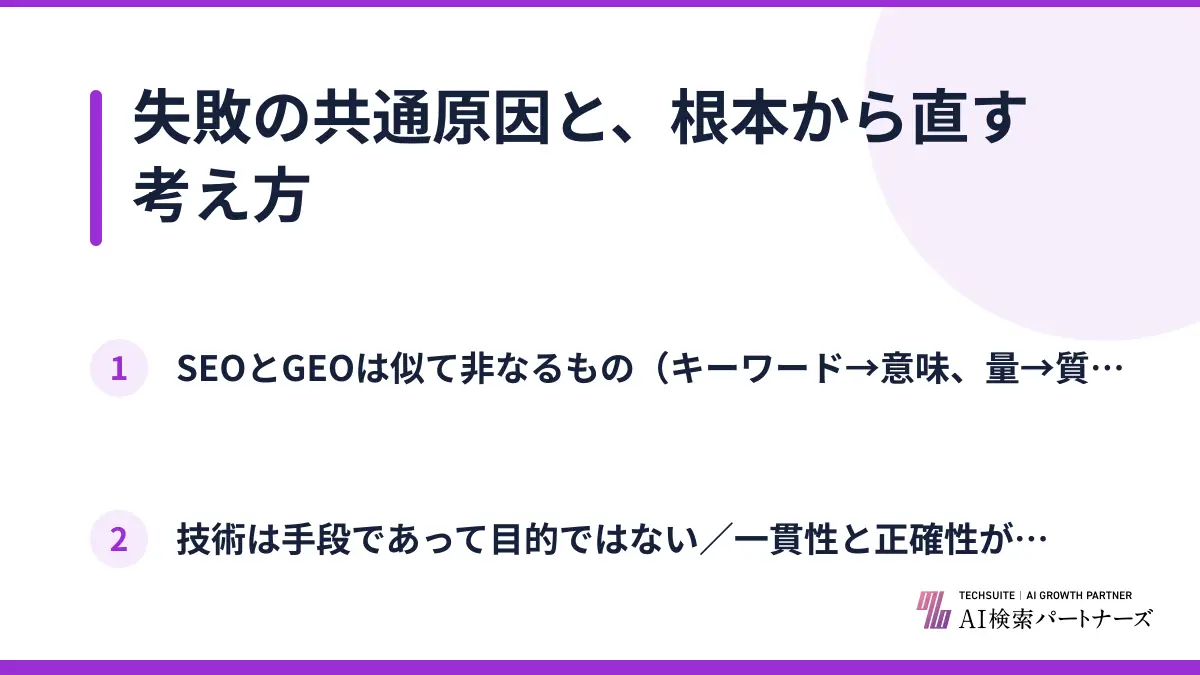 失敗の共通原因と、根本から直す考え方

1 SEOとGEOは似て非なるもの（キーワード→意味、量→質…

2 技術は手段であって目的ではない／一貫性と正確性が…

TECHSUITE | AI GROWTH PARTNER
AI検索パートナーズ